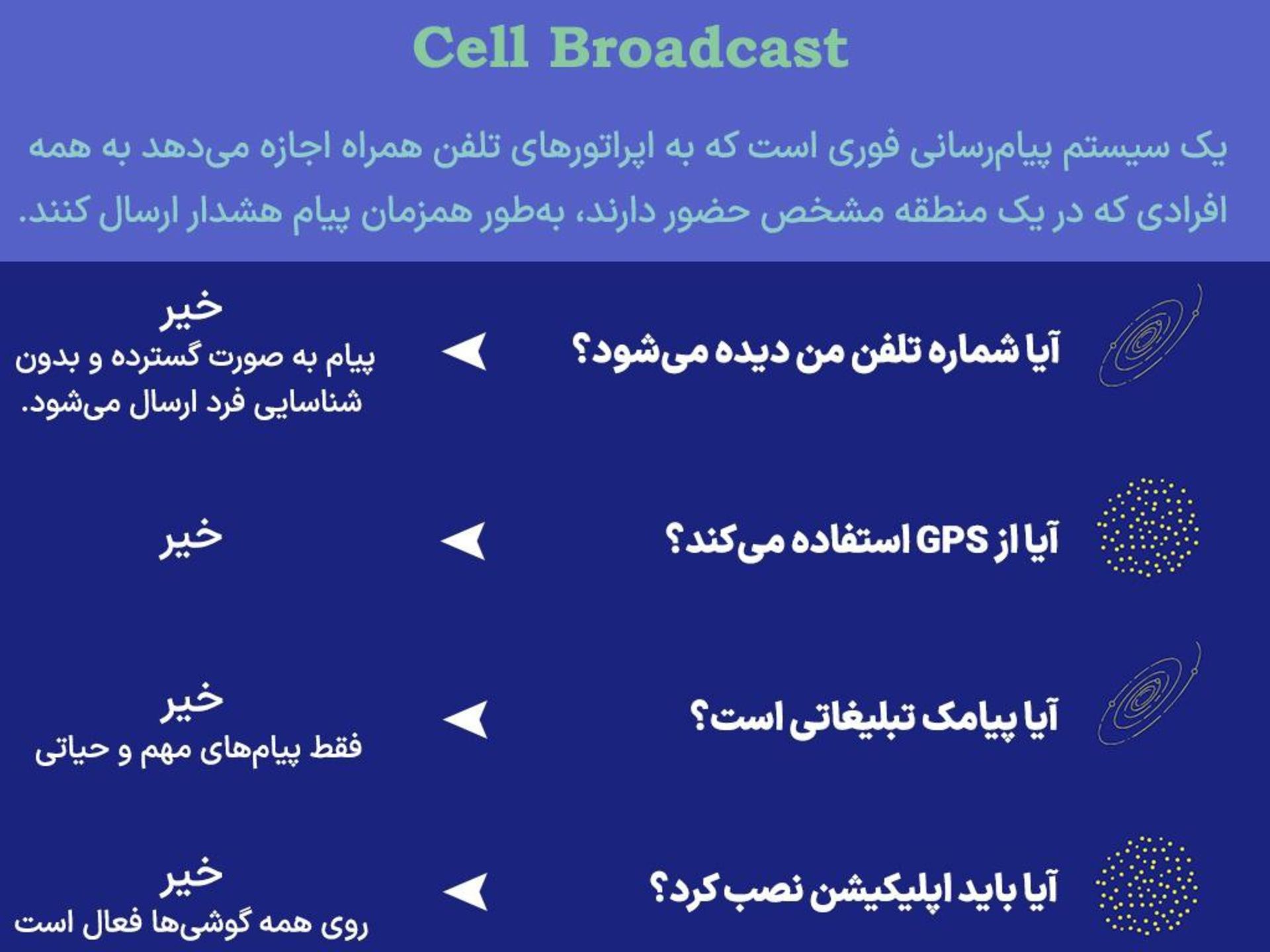 Cell Broadcast

یک سیستم پیام‌رسانی فوری است که به اپراتورهای تلفن همراه اجازه می‌دهد به همه افرادی که در یک منطقه مشخص حضور دارند، به‌طور همزمان پیام هشدار ارسال کنند.

آیا شماره تلفن من دیده می‌شود؟

خیر
پیام به صورت گسترده و بدون شناسایی فرد ارسال می‌شود.

آیا از GPS استفاده می‌کند؟

خیر

آیا پیامک تبلیغاتی است؟

خیر
فقط پیام‌های مهم و حیاتی

آیا باید اپلیکیشن نصب کرد؟

خیر
روی همه گوشی‌ها فعال است